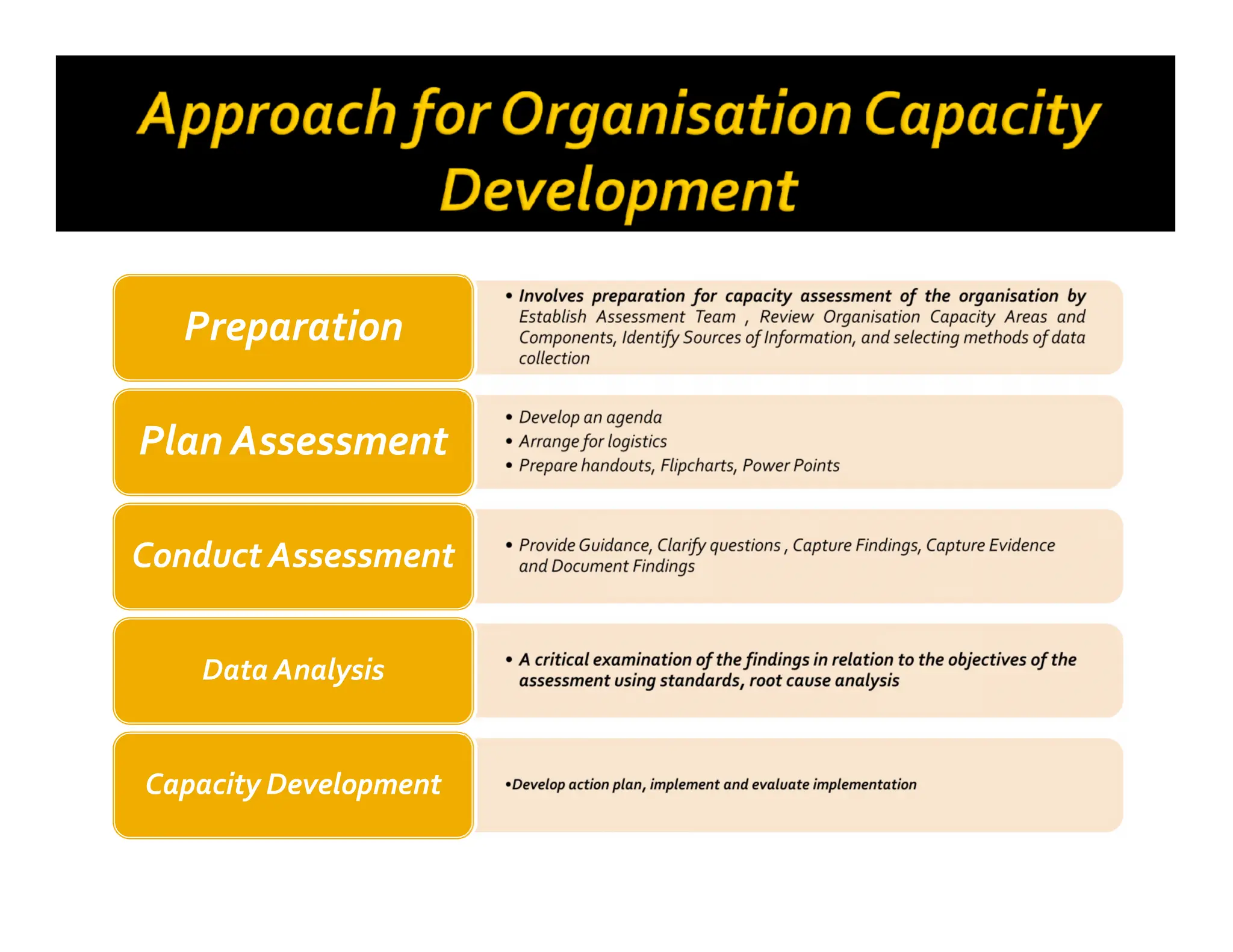 Approach for Organisation Capacity Development

Preparation

• Involves preparation for capacity assessment of the organisation by Establish Assessment Team , Review Organisation Capacity Areas and Components, Identify Sources of Information, and selecting methods of data collection

Plan Assessment

• Develop an agenda
• Arrange for logistics
• Prepare handouts, Flipcharts, Power Points

Conduct Assessment

• Provide Guidance, Clarify questions , Capture Findings, Capture Evidence and Document Findings

Data Analysis

• A critical examination of the findings in relation to the objectives of the assessment using standards, root cause analysis

Capacity Development

•Develop action plan, implement and evaluate implementation